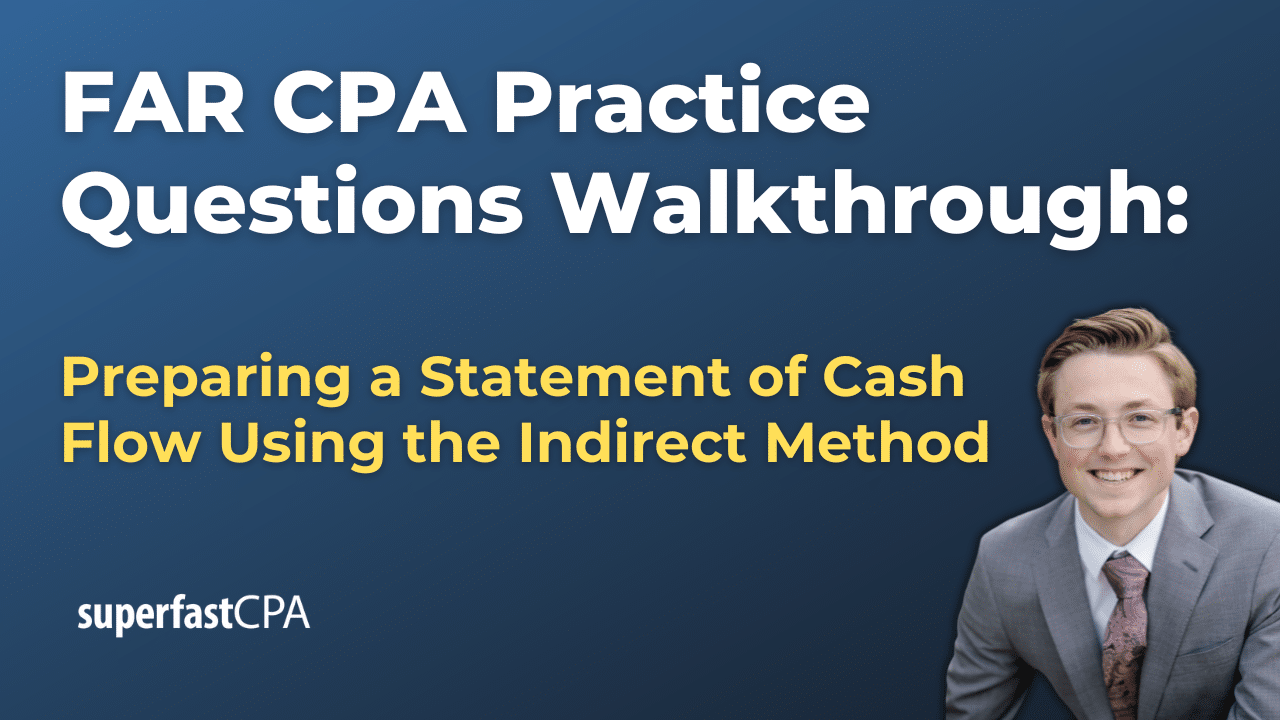 FAR CPA Practice Questions Walkthrough:

Preparing a Statement of Cash Flow Using the Indirect Method

superfastCPA